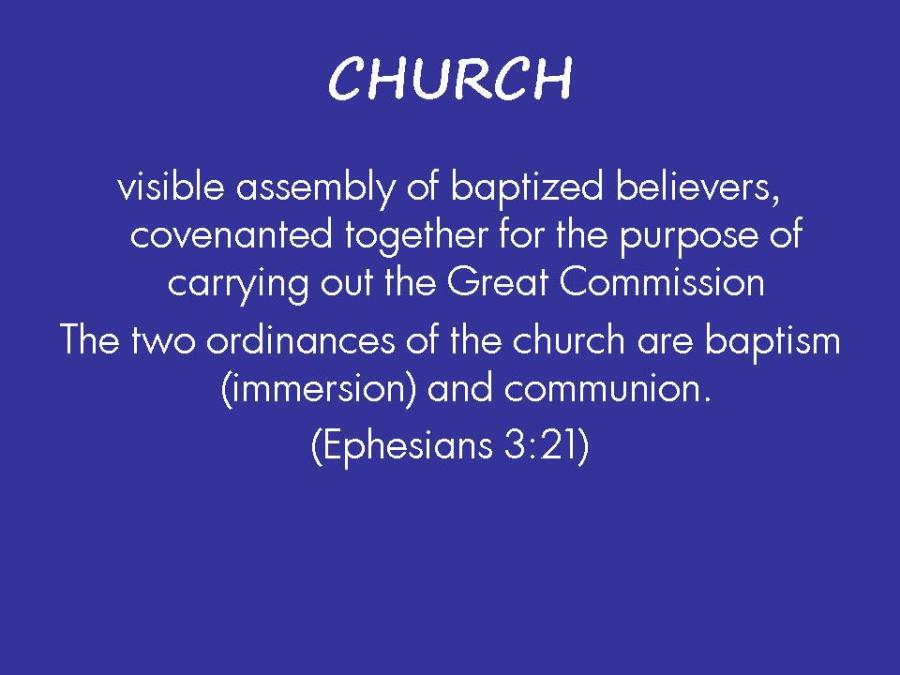 CHURCH

visible assembly of baptized believers, covenanted together for the purpose of carrying out the Great Commission

The two ordinances of the church are baptism (immersion) and communion.

(Ephesians 3:21)